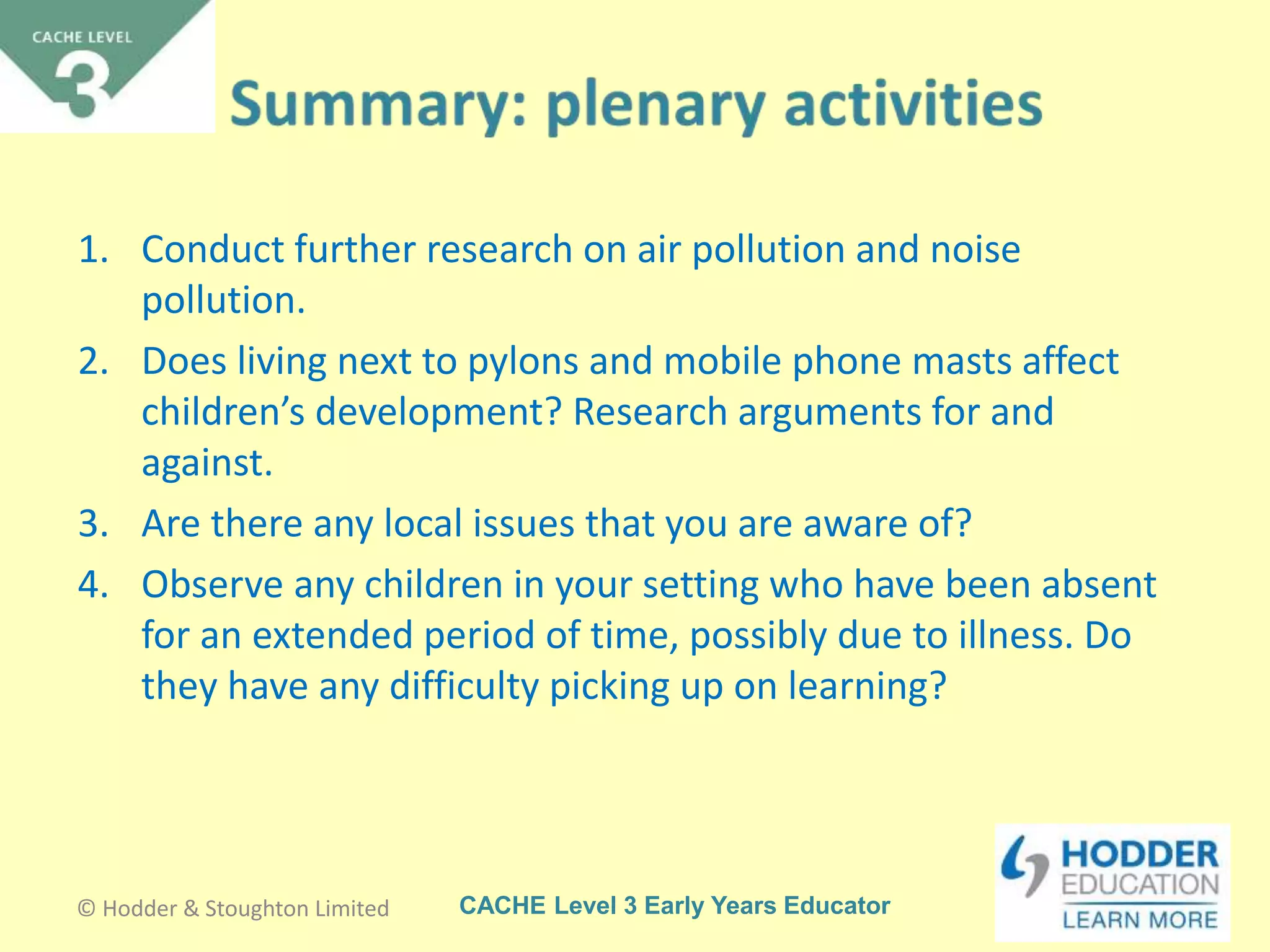 CACHE LEVEL 3

Summary: plenary activities

1. Conduct further research on air pollution and noise pollution.
2. Does living next to pylons and mobile phone masts affect children’s development? Research arguments for and against.
3. Are there any local issues that you are aware of?
4. Observe any children in your setting who have been absent for an extended period of time, possibly due to illness. Do they have any difficulty picking up on learning?

© Hodder & Stoughton Limited

CACHE Level 3 Early Years Educator

HODDER EDUCATION
LEARN MORE